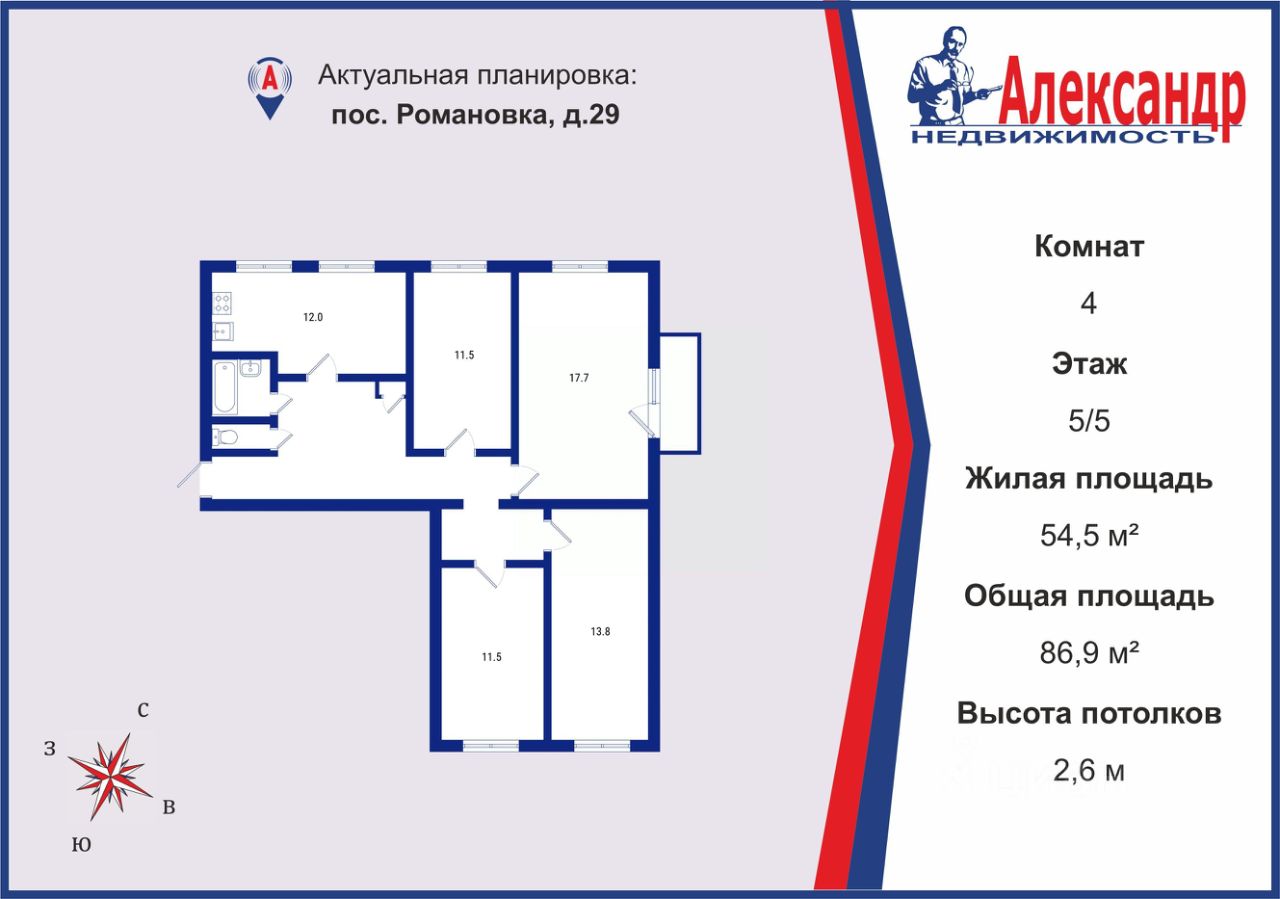 А

Актуальная планировка:
пос. Романовка, д.29

12.0

11.5

17.7

11.5

13.8

С
З
В
Ю

Александр
НЕДВИЖИМОСТЬ

Комнат
4
Этаж
5/5
Жилая площадь
54,5 м²
Общая площадь
86,9 м²
Высота потолков
2,6 м